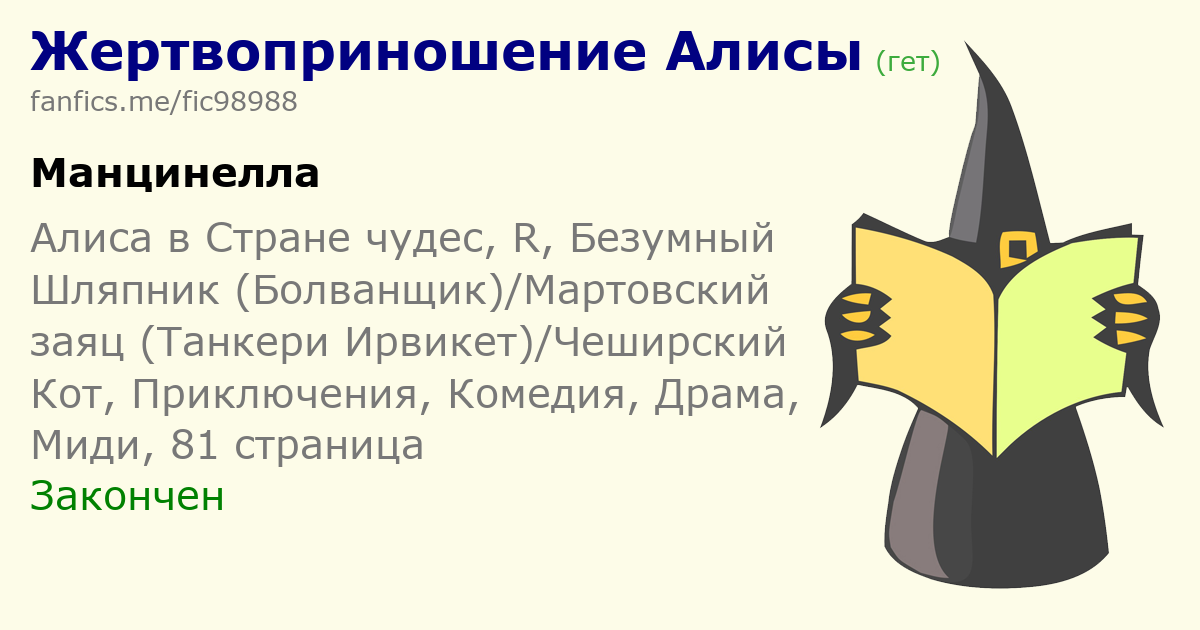 Жертвоприношение Алисы (гет)
fanfics.me/fic98988

Манцинелла

Алиса в Стране чудес, R, Безумный Шляпник (Болванщик)/Мартовский заяц (Танкери Ирвикет)/Чеширский Кот, Приключения, Комедия, Драма, Миди, 81 страница
Закончен